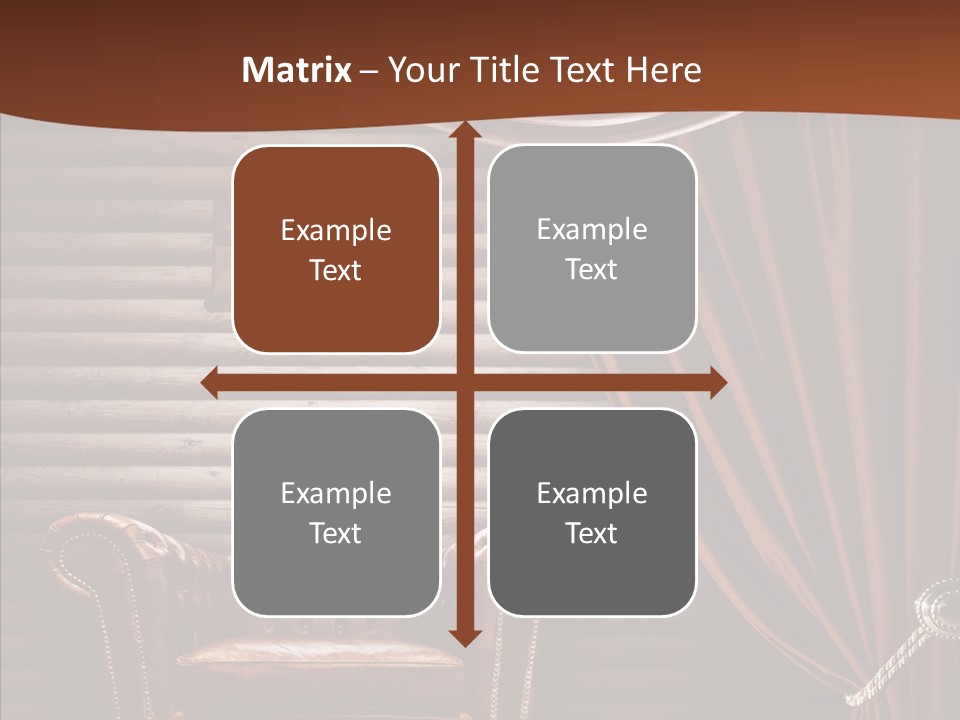 Matrix – Your Title Text Here

Example Text

Example Text

Example Text

Example Text